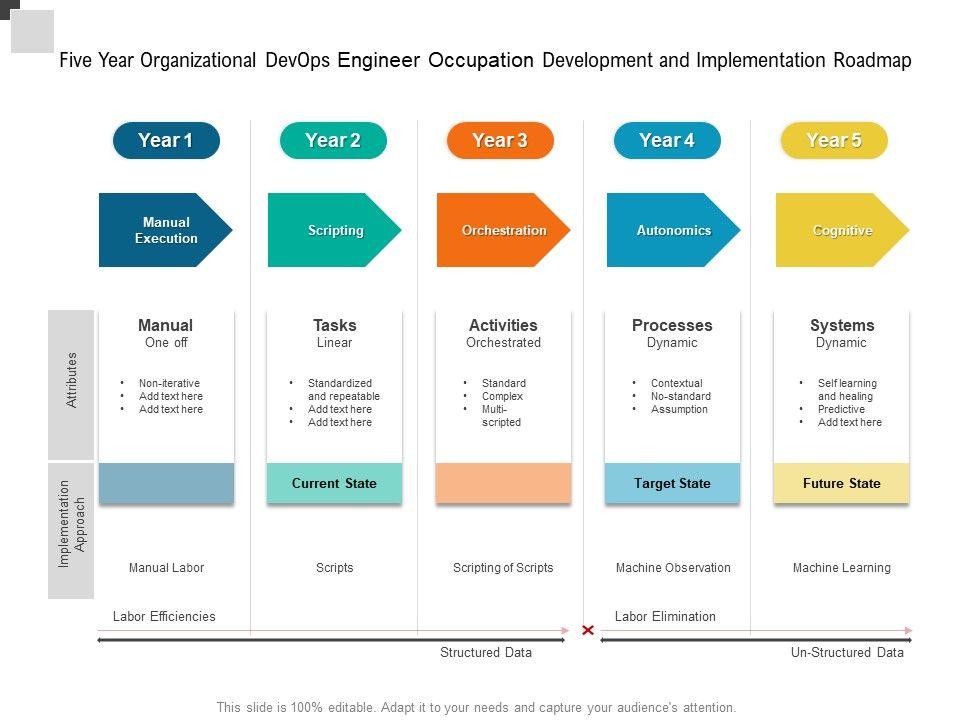 Five Year Organizational DevOps Engineer Occupation Development and Implementation Roadmap

Year 1

Manual Execution

Manual
One off

- Non-iterative
- Add text here
- Add text here

Manual Labor

Year 2

Scripting

Tasks
Linear

- Standardized and repeatable
- Add text here
- Add text here

Current State

Scripts

Year 3

Orchestration

Activities
Orchestrated

- Standard
- Complex
- Multi-scripted

Scripting of Scripts

Year 4

Autonomics

Processes
Dynamic

- Contextual
- No-standard
- Assumption

Target State

Machine Observation

Year 5

Cognitive

Systems
Dynamic

- Self learning and healing
- Predictive
- Add text here

Future State

Machine Learning

Attributes

Implementation Approach

Labor Efficiencies

Labor Elimination

Structured Data

Un-Structured Data

This slide is 100% editable. Adapt it to your needs and capture your audience's attention.